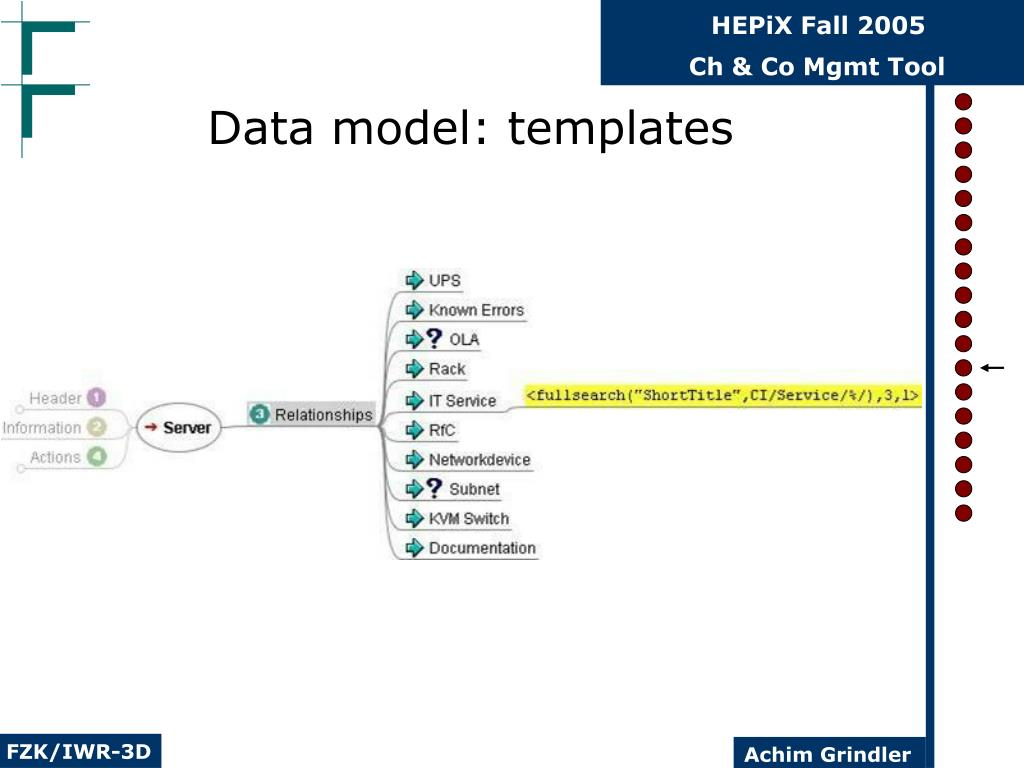 HEPiX Fall 2005
Ch & Co Mgmt Tool

Data model: templates

Header 1
Information 2
Actions 4
Server
3 Relationships
UPS
Known Errors
? OLA
Rack
IT Service
<fullsearch("ShortTitle",CI/Service/%/),3,1>
RfC
Networkdevice
? Subnet
KVM Switch
Documentation

FZK/IWR-3D
Achim Grindler